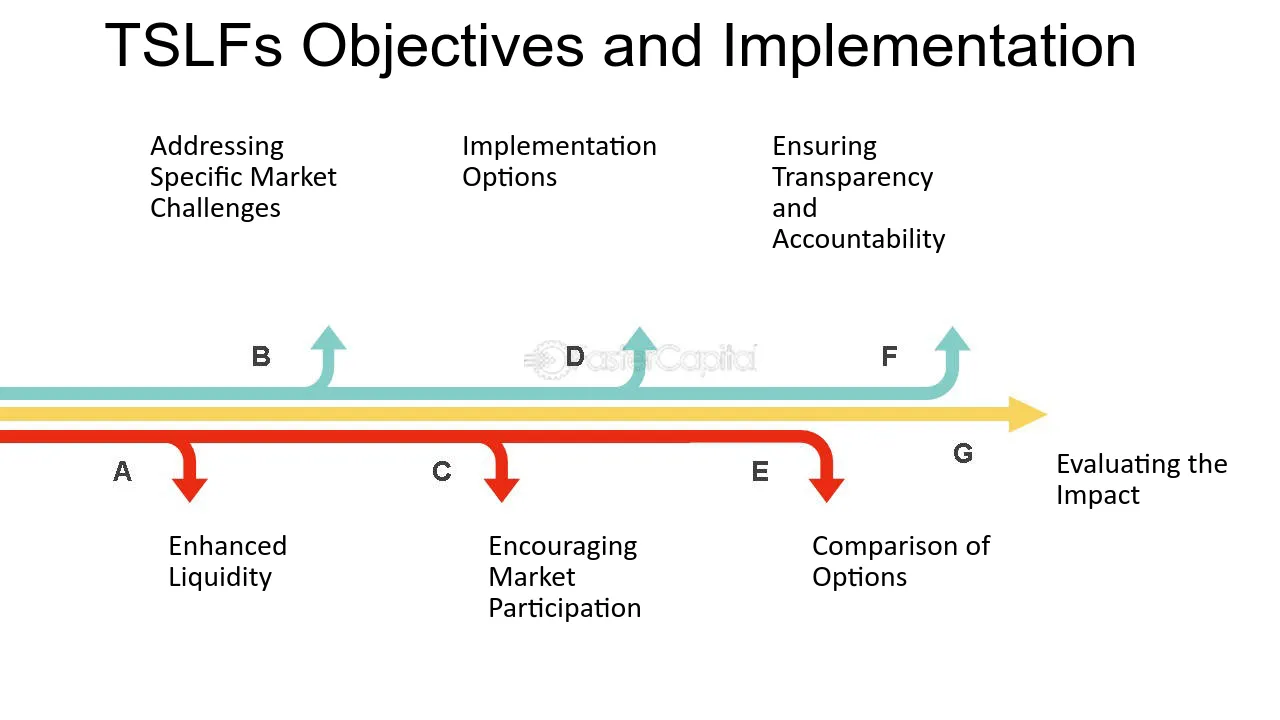 TSLFs Objectives and Implementation

Addressing Specific Market Challenges

Implementation Options

Ensuring Transparency and Accountability

B

D

F

A

C

E

G

Evaluating the Impact

Enhanced Liquidity

Encouraging Market Participation

Comparison of Options

FasterCapital